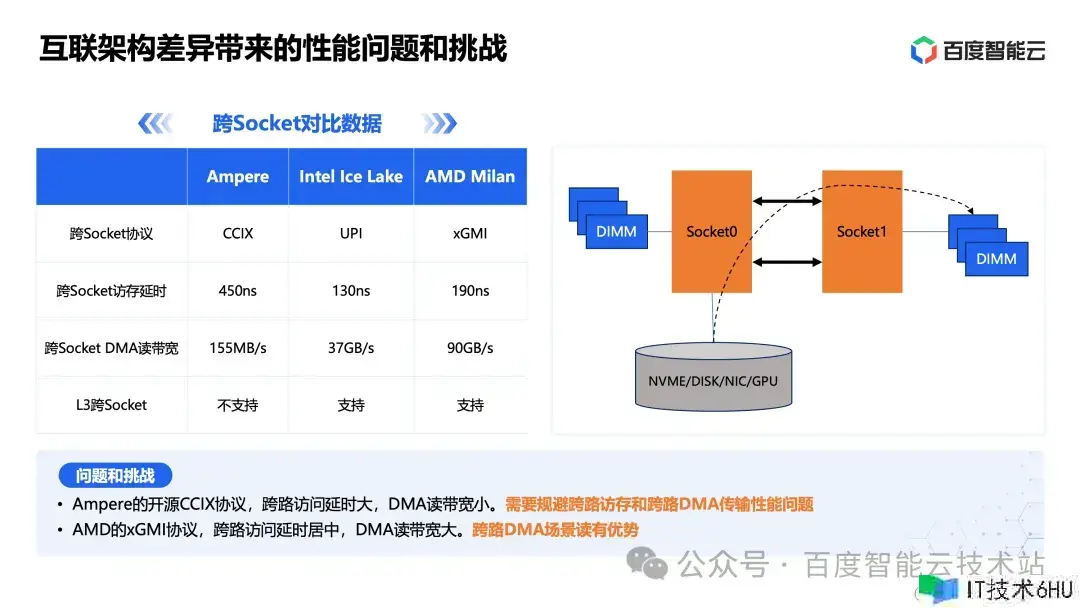 互联架构差异带来的性能问题和挑战

百度智能云

跨Socket对比数据

| | Ampere | Intel Ice Lake | AMD Milan |
|---|---|---|---|
| 跨Socket协议 | CCIX | UPI | xGMI |
| 跨Socket访存延时 | 450ns | 130ns | 190ns |
| 跨Socket DMA读带宽 | 155MB/s | 37GB/s | 90GB/s |
| L3跨Socket | 不支持 | 支持 | 支持 |

DIMM

Socket0

Socket1

DIMM

NVME/DISK/NIC/GPU

问题和挑战

• Ampere的开源CCIX协议，跨路访问延时大，DMA读带宽小。需要规避跨路访存和跨路DMA传输性能问题

• AMD的xGMI协议，跨路访问延时居中，DMA读带宽大。跨路DMA场景读有优势

公众号 · 百度智能云技术站

IT技术6HU